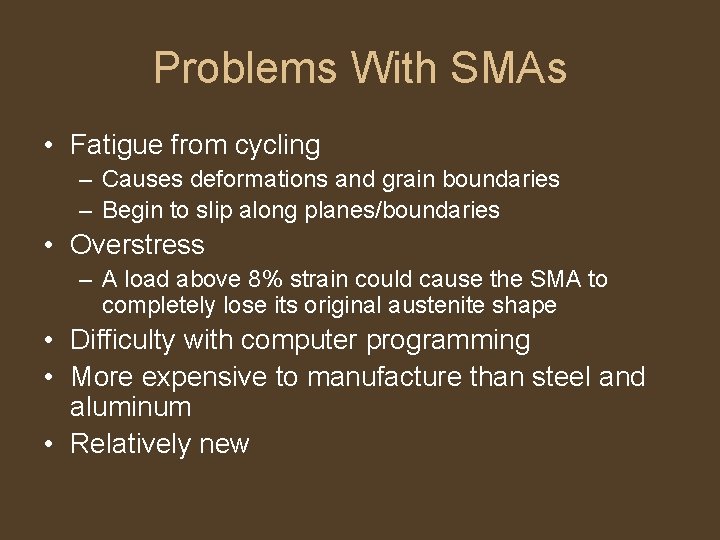 Problems With SMAs

• Fatigue from cycling
– Causes deformations and grain boundaries
– Begin to slip along planes/boundaries
• Overstress
– A load above 8% strain could cause the SMA to completely lose its original austenite shape
• Difficulty with computer programming
• More expensive to manufacture than steel and aluminum
• Relatively new